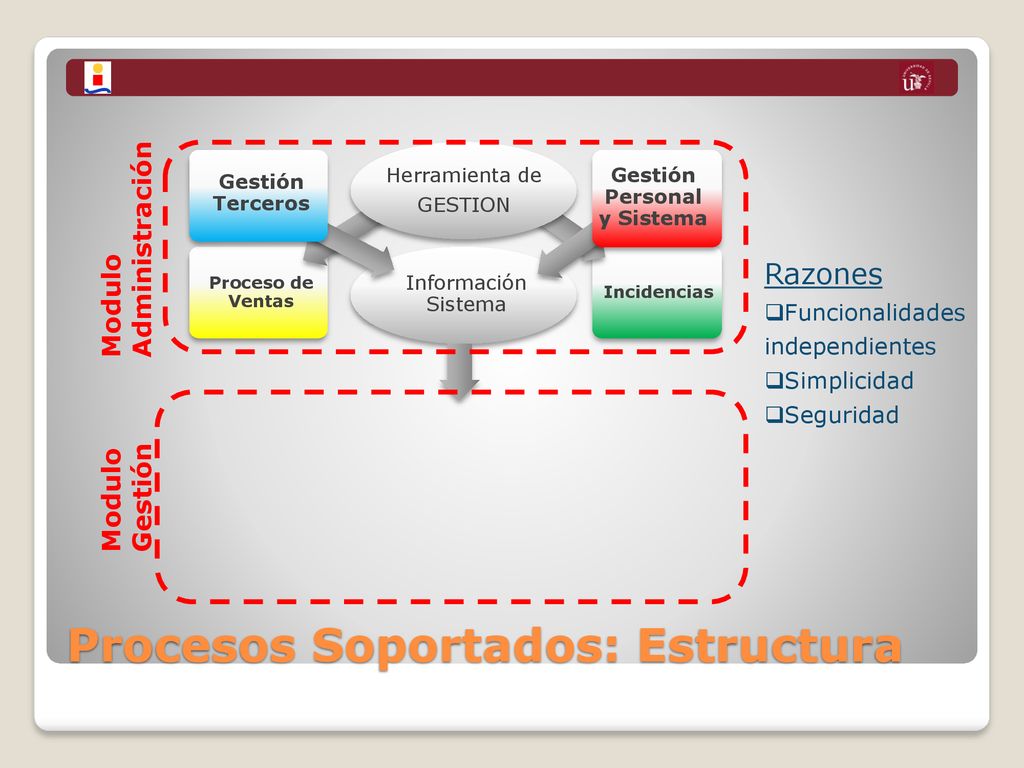 Modulo Administración

Gestión Terceros

Herramienta de GESTION

Gestión Personal y Sistema

Proceso de Ventas

Información Sistema

Incidencias

Razones
❑Funcionalidades independientes
❑Simplicidad
❑Seguridad

Modulo Gestión

Procesos Soportados: Estructura